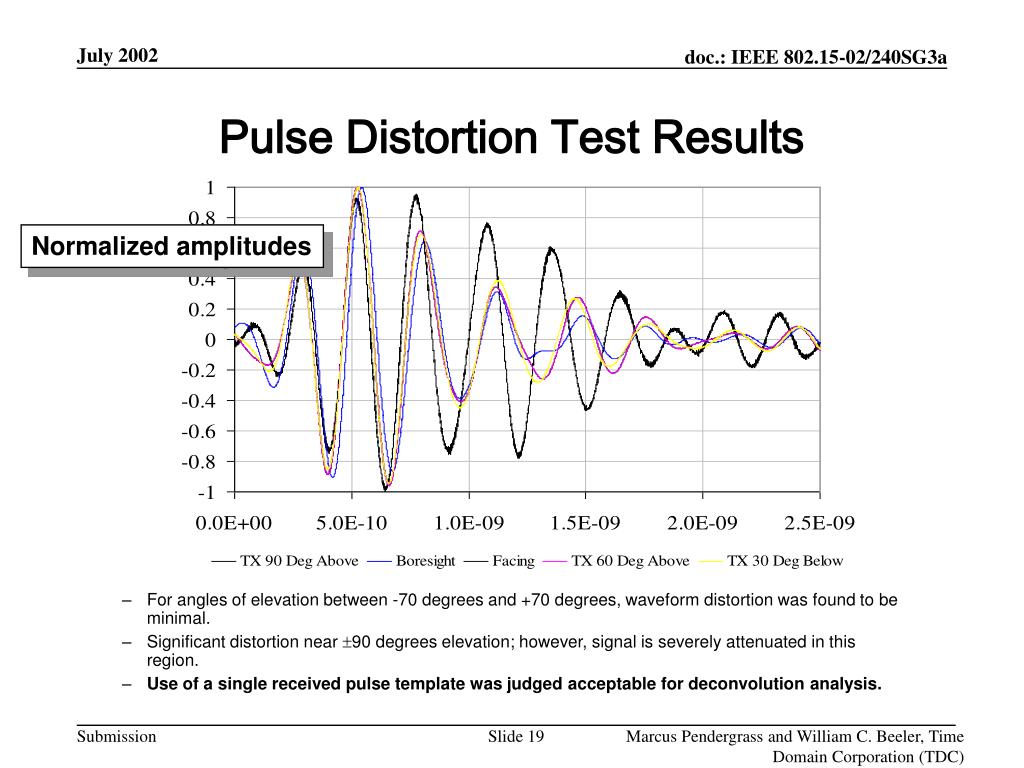 July 2002

doc.: IEEE 802.15-02/240SG3a

Pulse Distortion Test Results

Normalized amplitudes

1
0.8
0.4
0.2
0
-0.2
-0.4
-0.6
-0.8
-1

0.0E+00 5.0E-10 1.0E-09 1.5E-09 2.0E-09 2.5E-09

TX 90 Deg Above Boresight Facing TX 60 Deg Above TX 30 Deg Below

– For angles of elevation between -70 degrees and +70 degrees, waveform distortion was found to be minimal.

– Significant distortion near ±90 degrees elevation; however, signal is severely attenuated in this region.

– Use of a single received pulse template was judged acceptable for deconvolution analysis.

Submission

Slide 19

Marcus Pendergrass and William C. Beeler, Time Domain Corporation (TDC)